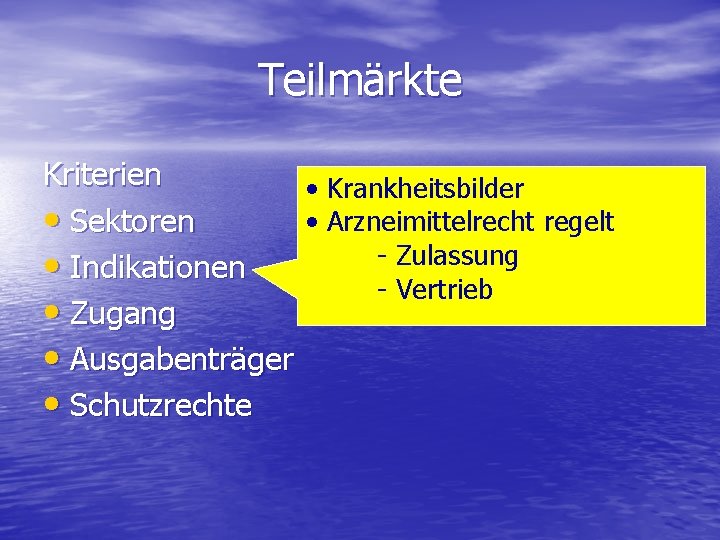 Teilmärkte

Kriterien
• Sektoren
• Indikationen
• Zugang
• Ausgabenträger
• Schutzrechte

• Krankheitsbilder
• Arzneimittelrecht regelt
- Zulassung
- Vertrieb